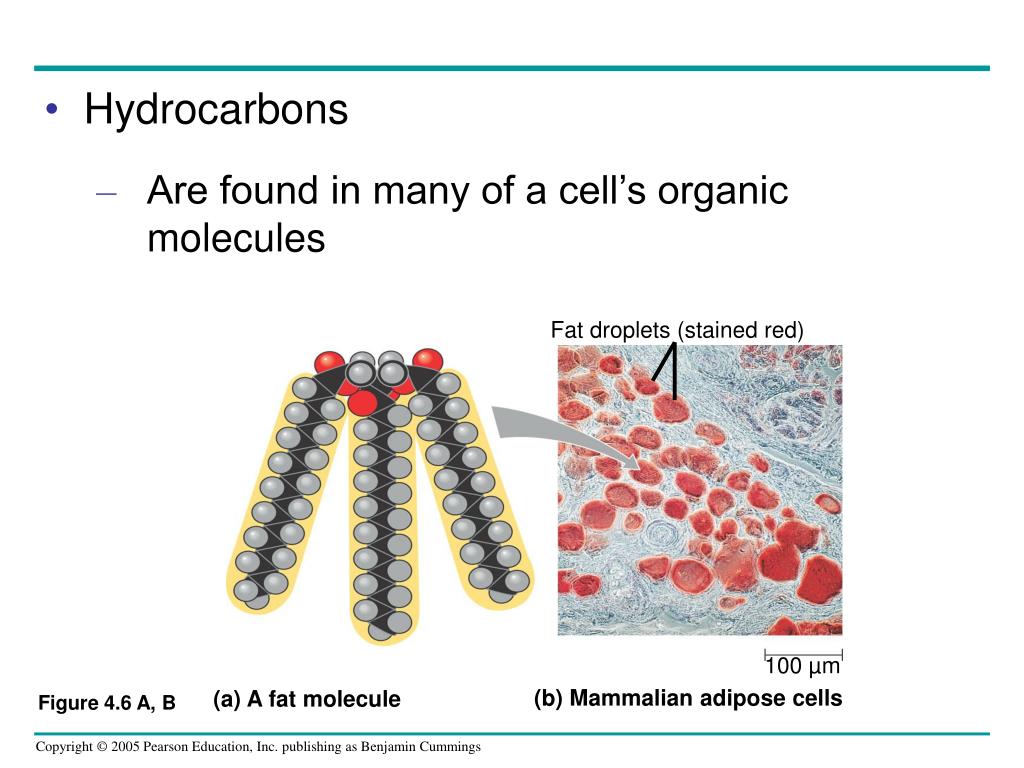 • Hydrocarbons

– Are found in many of a cell’s organic molecules

Fat droplets (stained red)

100 µm

Figure 4.6 A, B

(a) A fat molecule

(b) Mammalian adipose cells

Copyright © 2005 Pearson Education, Inc. publishing as Benjamin Cummings